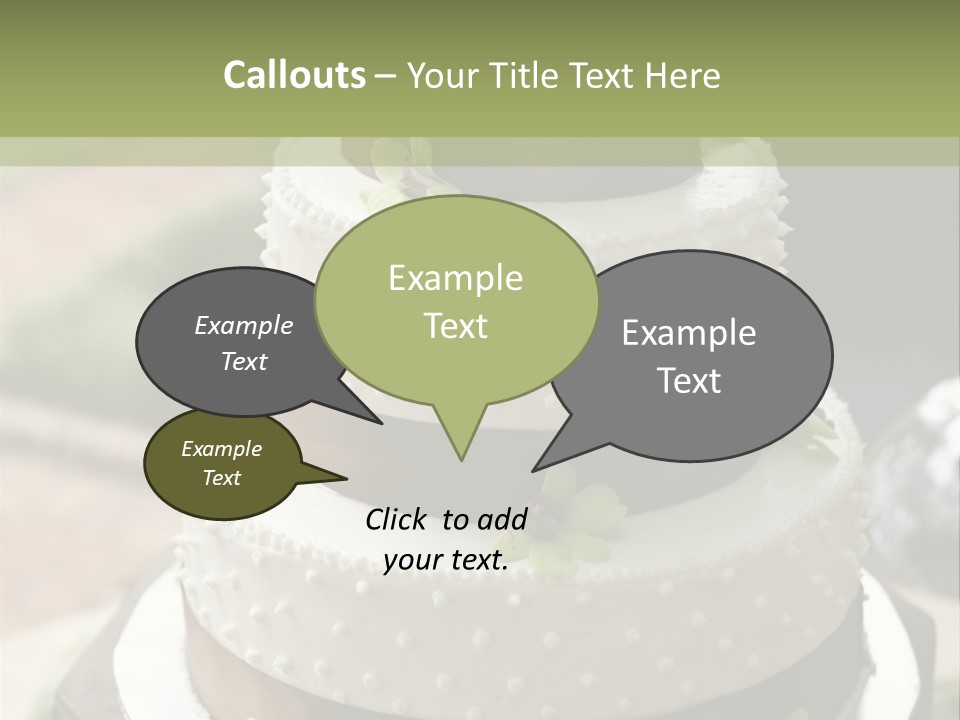 Callouts – Your Title Text Here

Example Text

Example Text

Example Text

Example Text

Click to add your text.